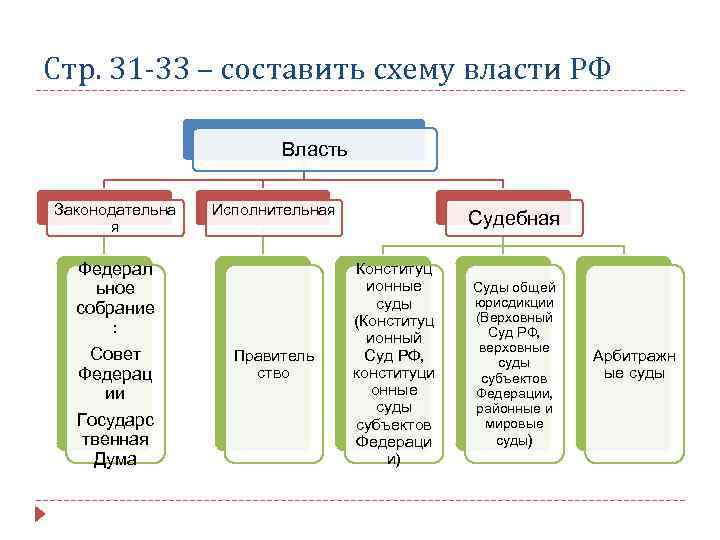 Стр. 31-33 – составить схему власти РФ

Власть

Законодательная

Исполнительная

Судебная

Федеральное собрание:

Совет Федерации

Государственная Дума

Правительство

Конституционные суды (Конституционный Суд РФ, конституционные суды субъектов Федерации)

Суды общей юрисдикции (Верховный Суд РФ, верховные суды субъектов Федерации, районные и мировые суды)

Арбитражные суды